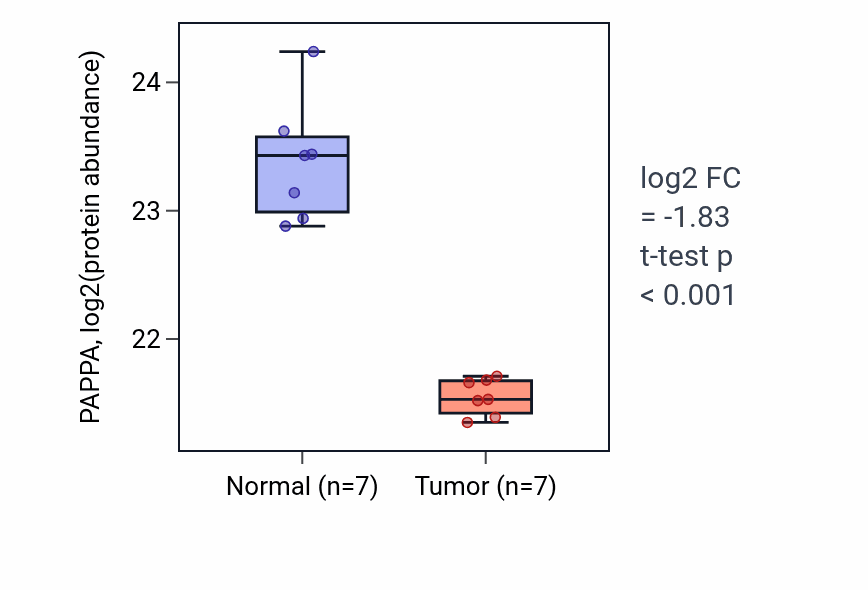 PAPPA, log2(protein abundance)

24

23

22

Normal (n=7)

Tumor (n=7)

log2 FC
= -1.83
t-test p
< 0.001